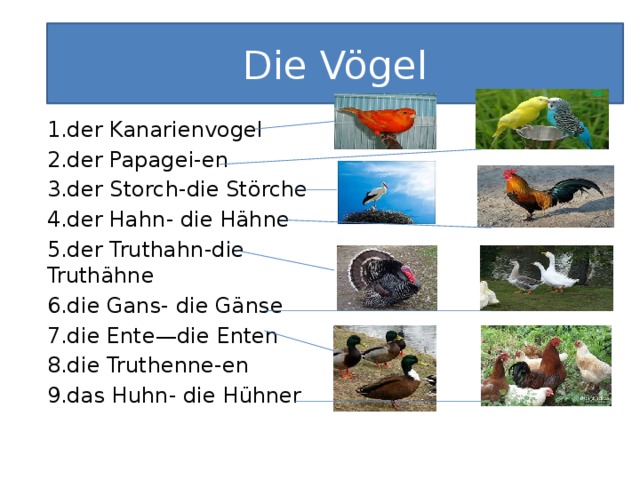 Die Vögel

1.der Kanarienvogel
2.der Papagei-en
3.der Storch-die Störche
4.der Hahn- die Hähne
5.der Truthahn-die Truthähne
6.die Gans- die Gänse
7.die Ente—die Enten
8.die Truthenne-en
9.das Huhn- die Hühner